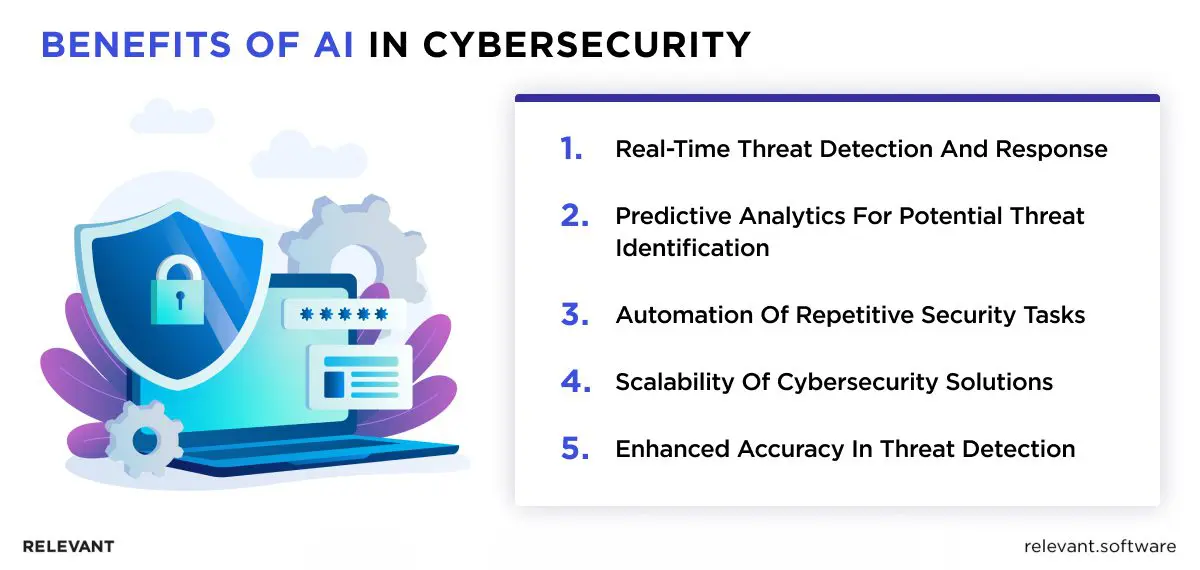 BENEFITS OF AI IN CYBERSECURITY

*****

1. Real-Time Threat Detection And Response

2. Predictive Analytics For Potential Threat Identification

3. Automation Of Repetitive Security Tasks

4. Scalability Of Cybersecurity Solutions

5. Enhanced Accuracy In Threat Detection

RELEVANT

relevant.software